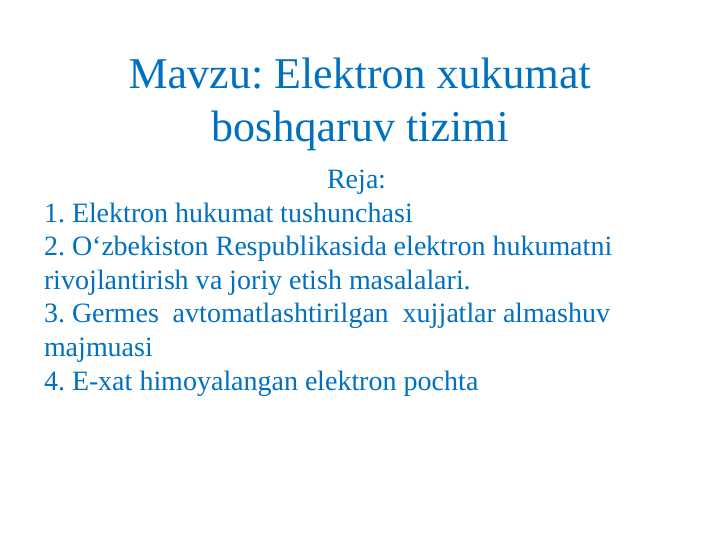 Mavzu: Elektron xukumat boshqaruv tizimi

Reja:

1. Elektron hukumat tushunchasi
2. O‘zbekiston Respublikasida elektron hukumatni rivojlantirish va joriy etish masalalari.
3. Germes avtomatlashtirilgan xujjatlar almashuv majmuasi
4. E-xat himoyalangan elektron pochta